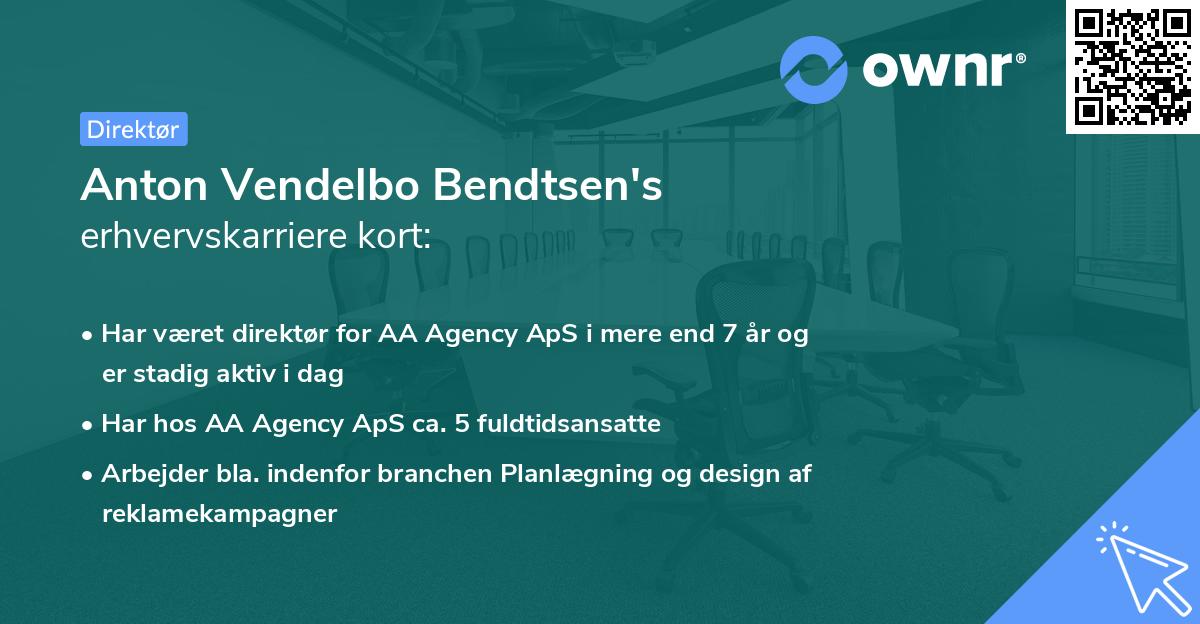 ownr®

Direktør

Anton Vendelbo Bendtsen's
erhvervskarriere kort:

• Har været direktør for AA Agency ApS i mere end 7 år og er stadig aktiv i dag

• Har hos AA Agency ApS ca. 5 fuldtidsansatte

• Arbejder bla. indenfor branchen Planlægning og design af reklamekampagner